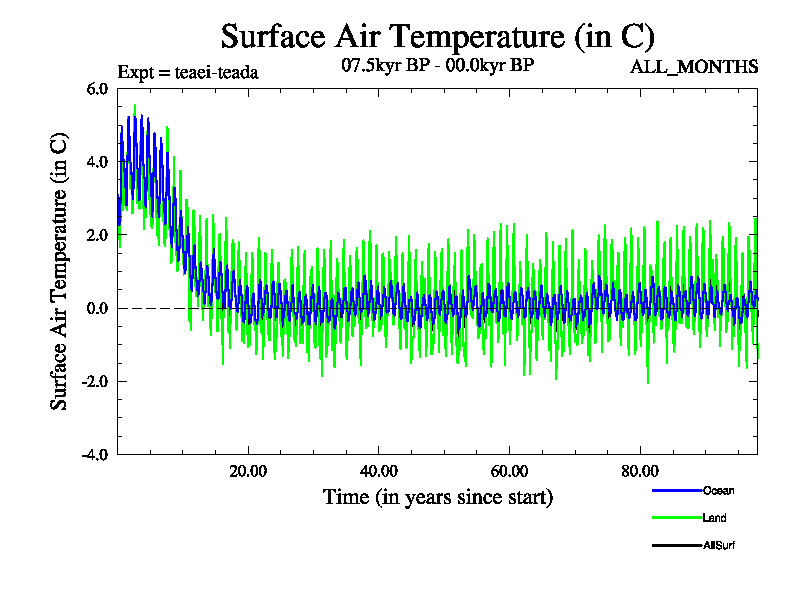 Surface Air Temperature (in C)

Expt = teaei-teada

07.5kyr BP - 00.0kyr BP

ALL_MONTHS

Surface Air Temperature (in C)

6.0

4.0

2.0

0.0

-2.0

-4.0

20.00

40.00

60.00

80.00

Time (in years since start)

Ocean

Land

AllSurf